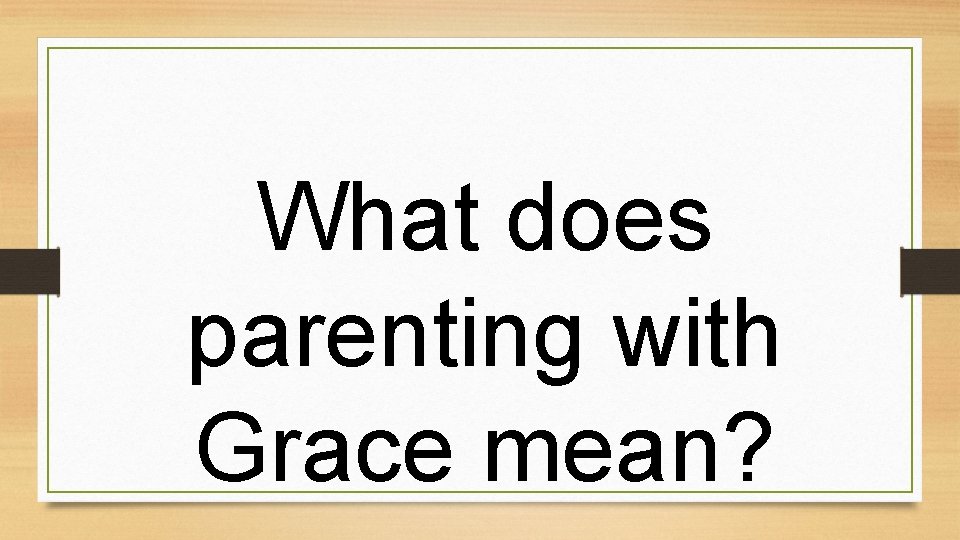 What does parenting with Grace mean?